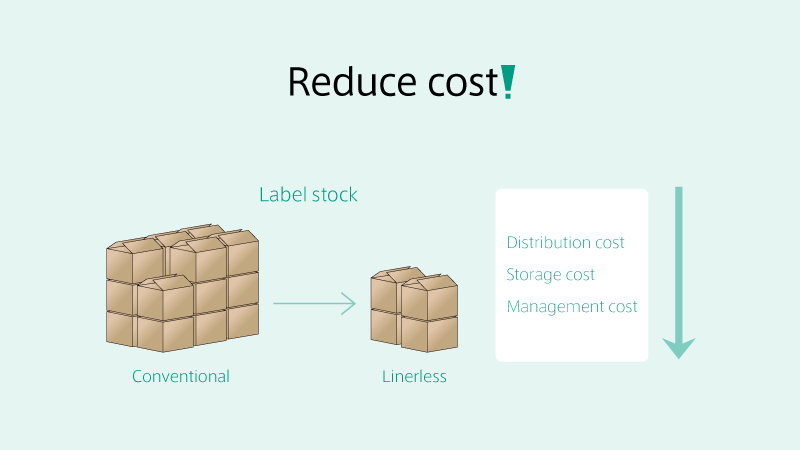 Reduce cost!

Label stock

Conventional

Linerless

Distribution cost
Storage cost
Management cost